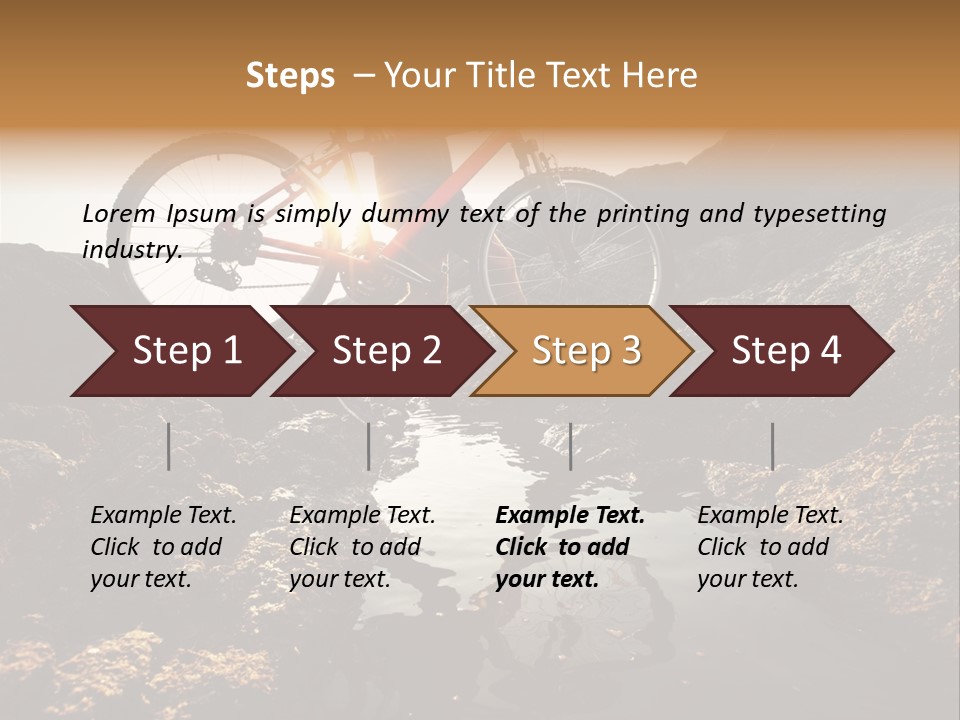 Steps – Your Title Text Here

Lorem Ipsum is simply dummy text of the printing and typesetting industry.

Step 1

Step 2

Step 3

Step 4

Example Text. Click to add your text.

Example Text. Click to add your text.

Example Text. Click to add your text.

Example Text. Click to add your text.